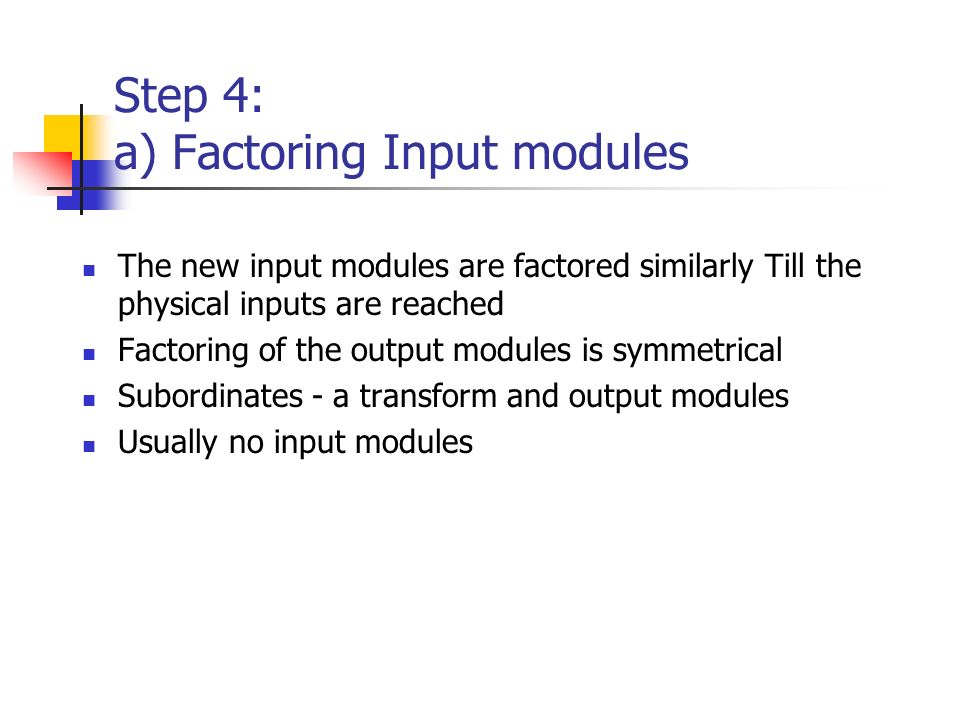 Step 4:
a) Factoring Input modules

- The new input modules are factored similarly Till the physical inputs are reached
- Factoring of the output modules is symmetrical
- Subordinates - a transform and output modules
- Usually no input modules